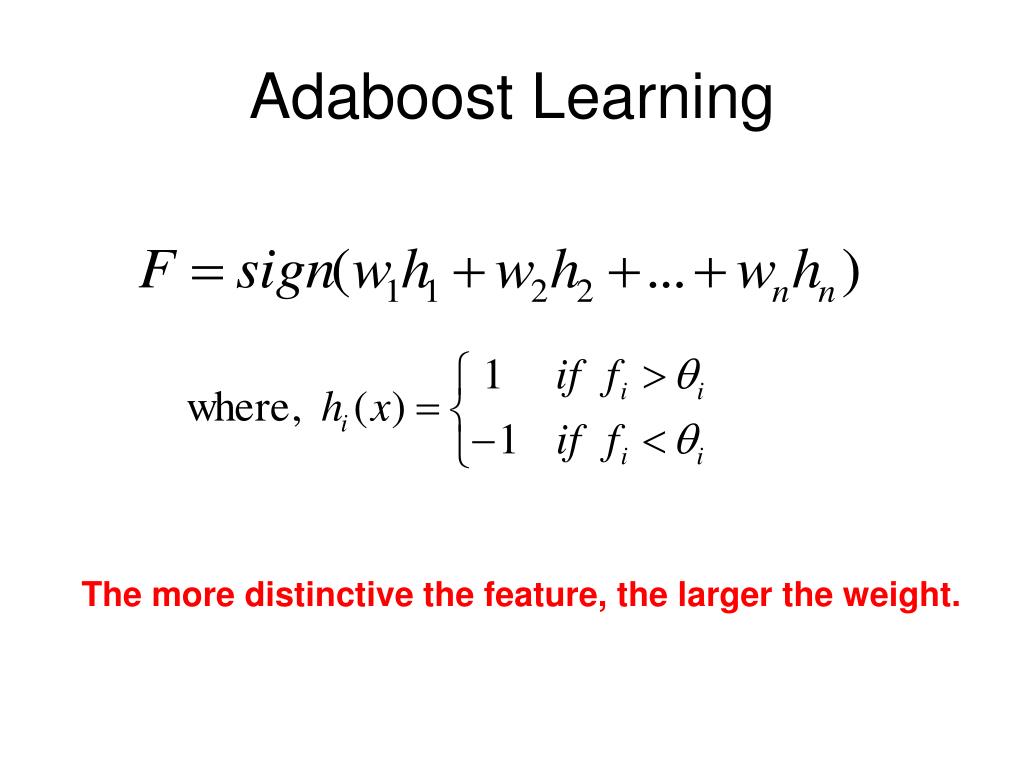 Adaboost Learning

$F = sign(w_1h_1 + w_2h_2 + ... + w_nh_n)$

where, $h_i(x) = \begin{cases} 1 & if\ f_i > \theta_i \\ -1 & if\ f_i < \theta_i \end{cases}$

The more distinctive the feature, the larger the weight.